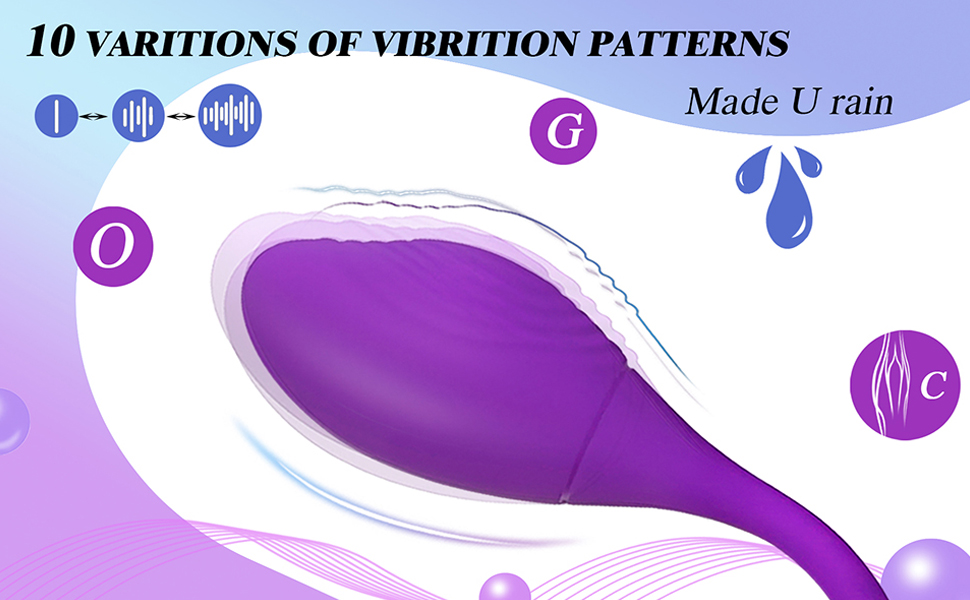 10 VARITIONS OF VIBRITION PATTERNS

Made U rain

G

O

C